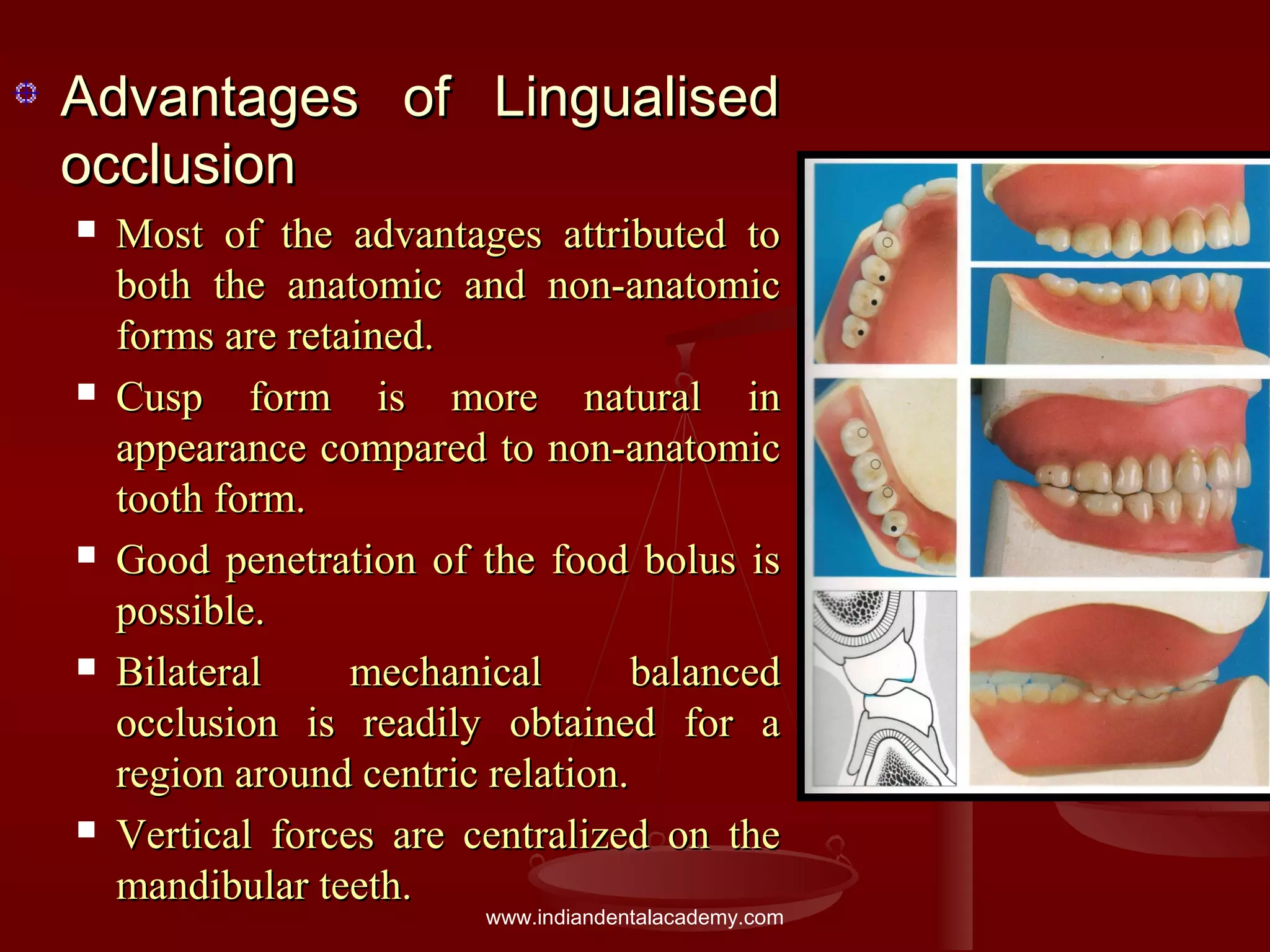 Advantages of Lingualised occlusion

Most of the advantages attributed to both the anatomic and non-anatomic forms are retained.

Cusp form is more natural in appearance compared to non-anatomic tooth form.

Good penetration of the food bolus is possible.

Bilateral mechanical balanced occlusion is readily obtained for a region around centric relation.

Vertical forces are centralized on the mandibular teeth.

www.indiandentalacademy.com